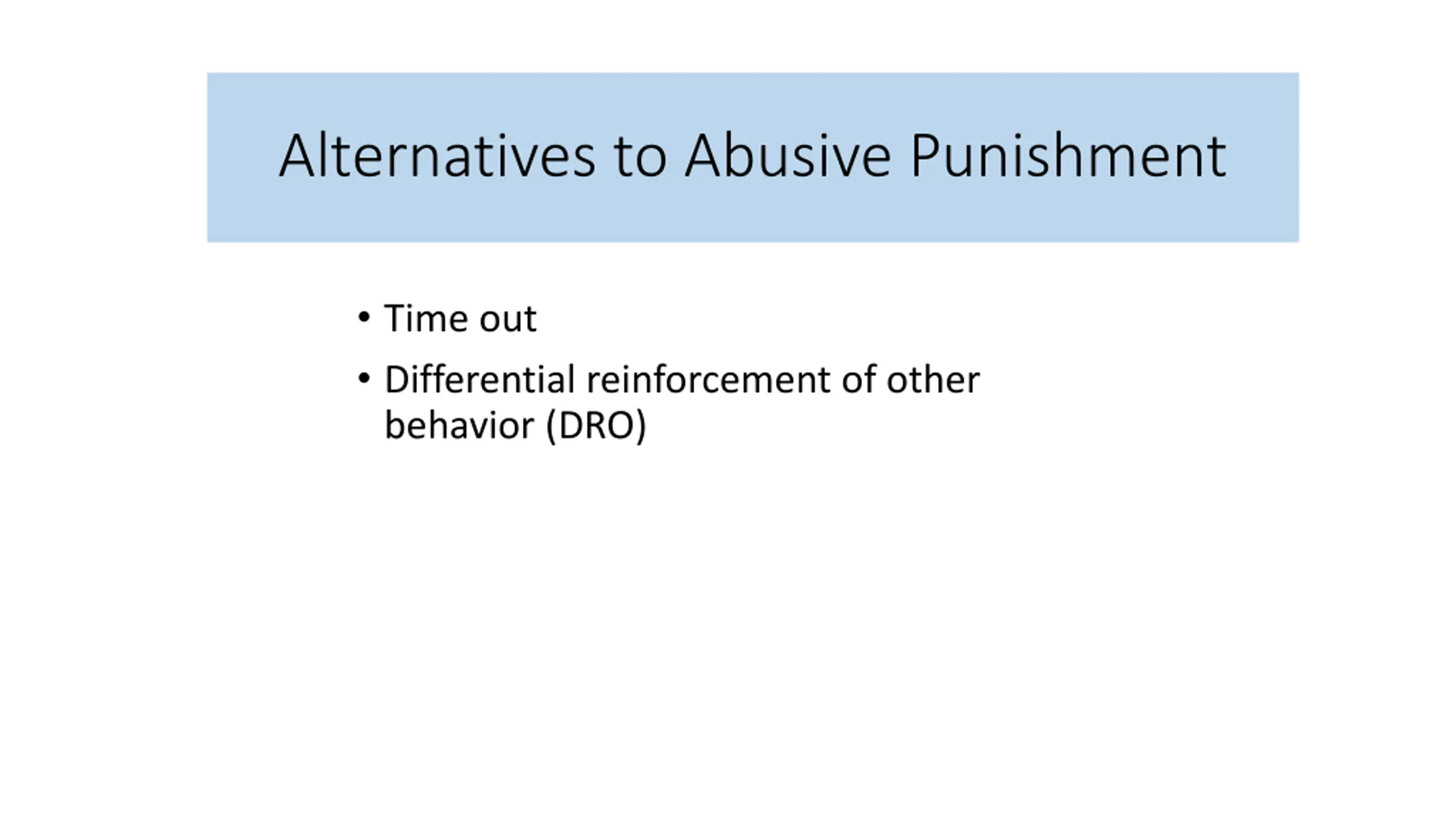 Alternatives to Abusive Punishment

• Time out
• Differential reinforcement of other behavior (DRO)